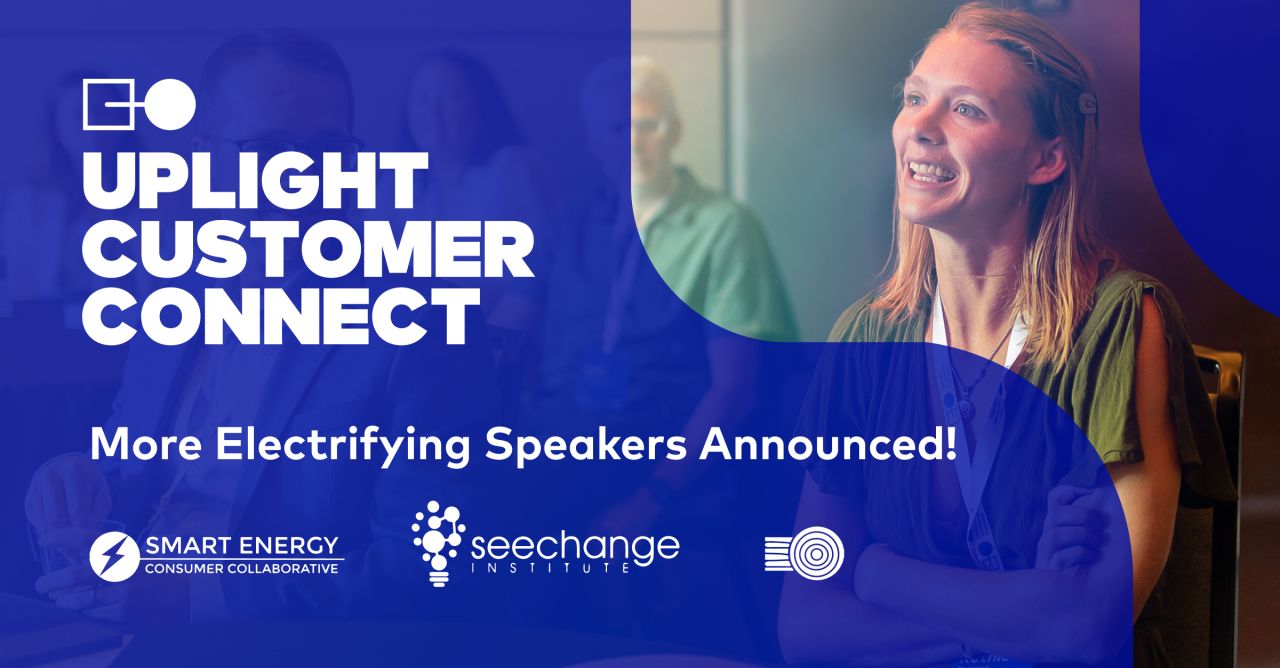 UPLIGHT CUSTOMER CONNECT

More Electrifying Speakers Announced!

SMART ENERGY
CONSUMER COLLABORATIVE

seechange
INSTITUTE